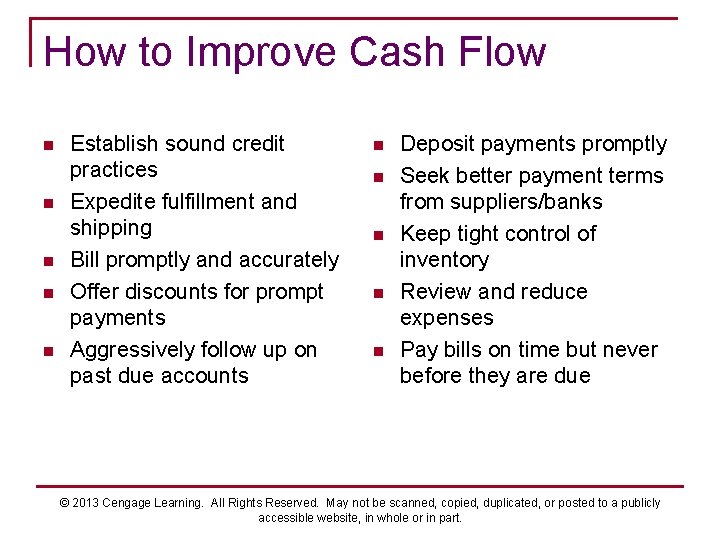 How to Improve Cash Flow

- Establish sound credit practices
- Expedite fulfillment and shipping
- Bill promptly and accurately
- Offer discounts for prompt payments
- Aggressively follow up on past due accounts

- Deposit payments promptly
- Seek better payment terms from suppliers/banks
- Keep tight control of inventory
- Review and reduce expenses
- Pay bills on time but never before they are due

© 2013 Cengage Learning. All Rights Reserved. May not be scanned, copied, duplicated, or posted to a publicly accessible website, in whole or in part.